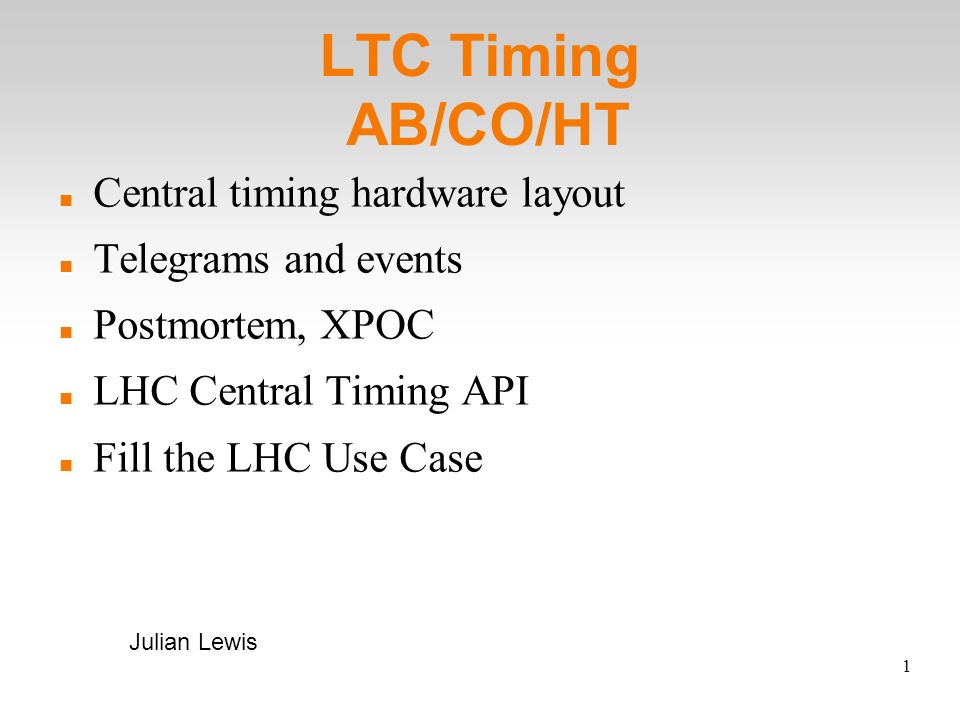 LTC Timing
AB/CO/HT

- Central timing hardware layout
- Telegrams and events
- Postmortem, XPOC
- LHC Central Timing API
- Fill the LHC Use Case

Julian Lewis

1